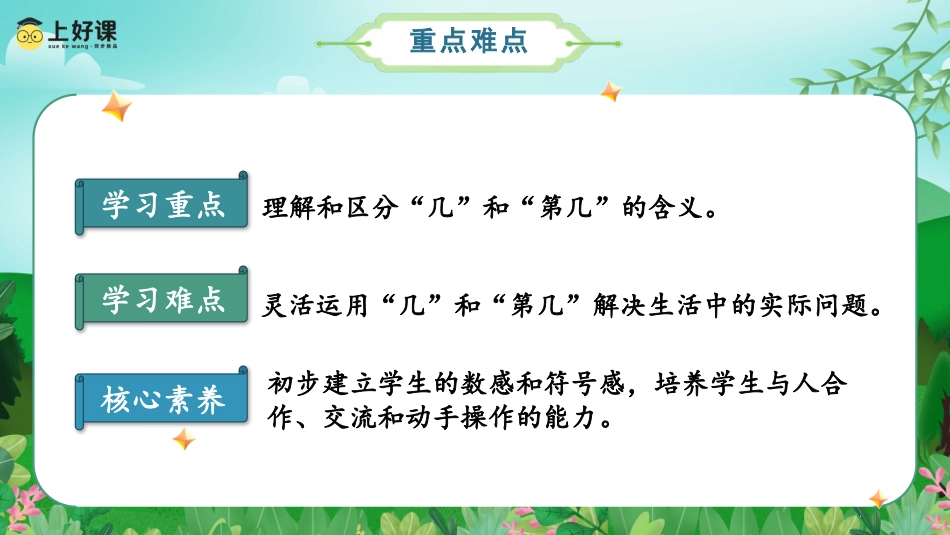 上好课
xue ke wang · 同步精品

重点难点

学习重点
理解和区分“几”和“第几”的含义。

学习难点
灵活运用“几”和“第几”解决生活中的实际问题。

核心素养
初步建立学生的数感和符号感，培养学生与人合作、交流和动手操作的能力。